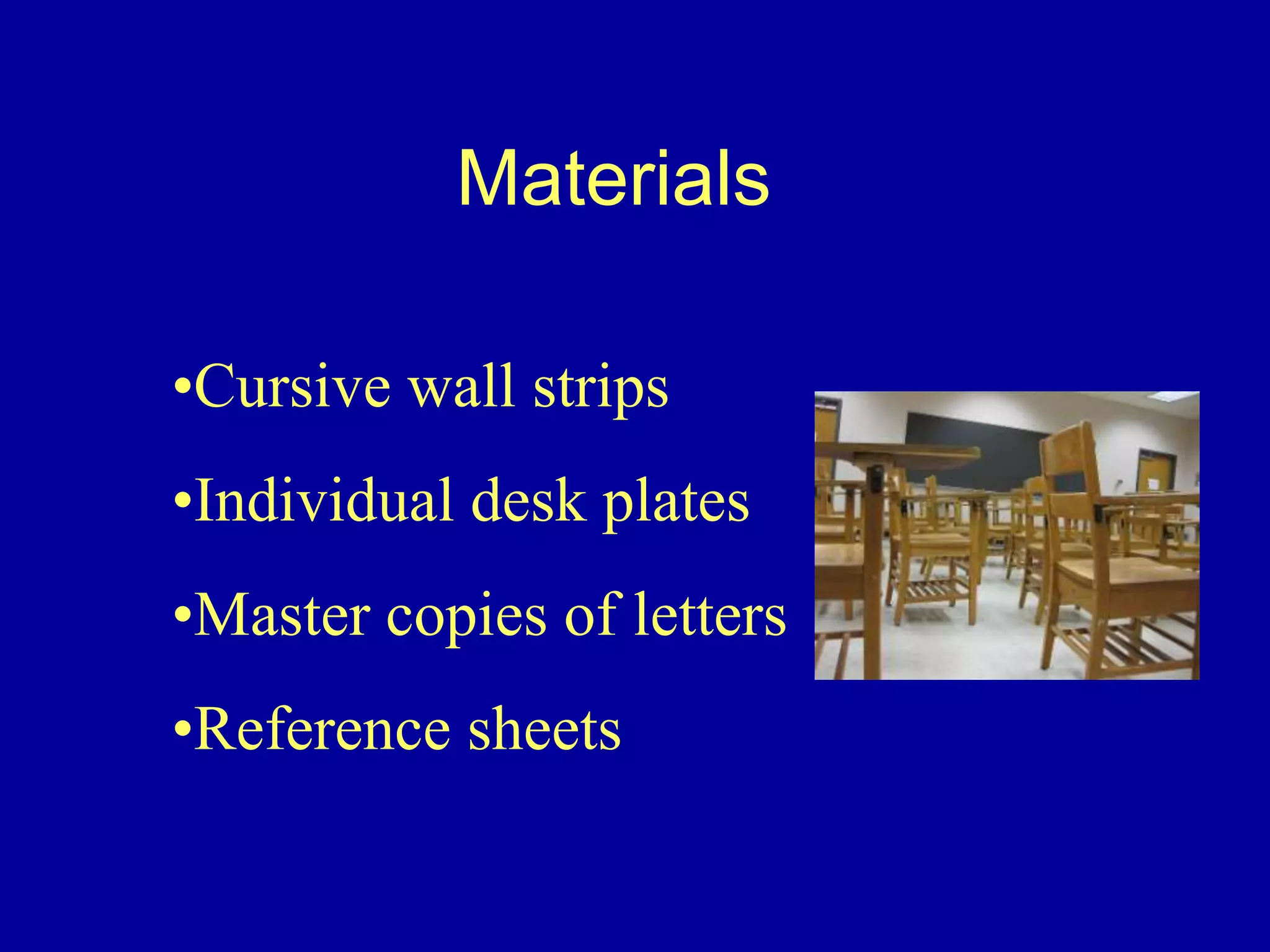 Materials

•Cursive wall strips

•Individual desk plates

•Master copies of letters

•Reference sheets